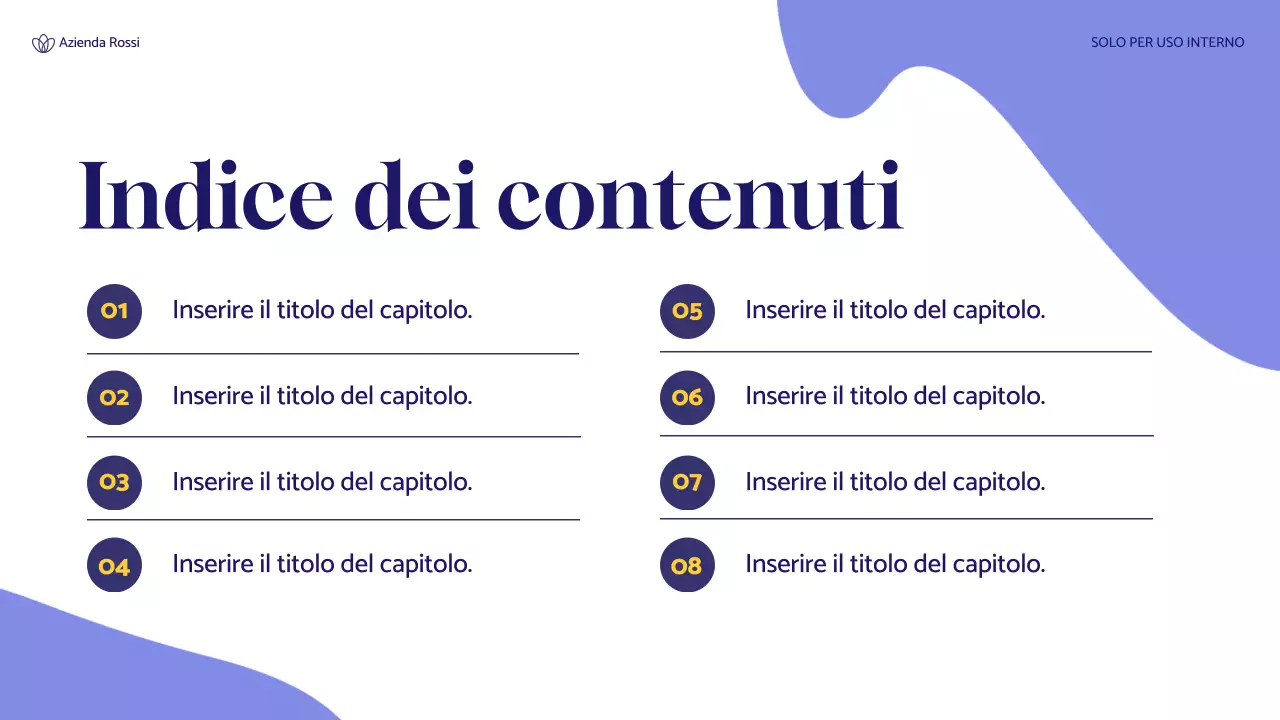 Azienda Rossi

SOLO PER USO INTERNO

Indice dei contenuti

01 Inserire il titolo del capitolo.

02 Inserire il titolo del capitolo.

03 Inserire il titolo del capitolo.

04 Inserire il titolo del capitolo.

05 Inserire il titolo del capitolo.

06 Inserire il titolo del capitolo.

07 Inserire il titolo del capitolo.

08 Inserire il titolo del capitolo.